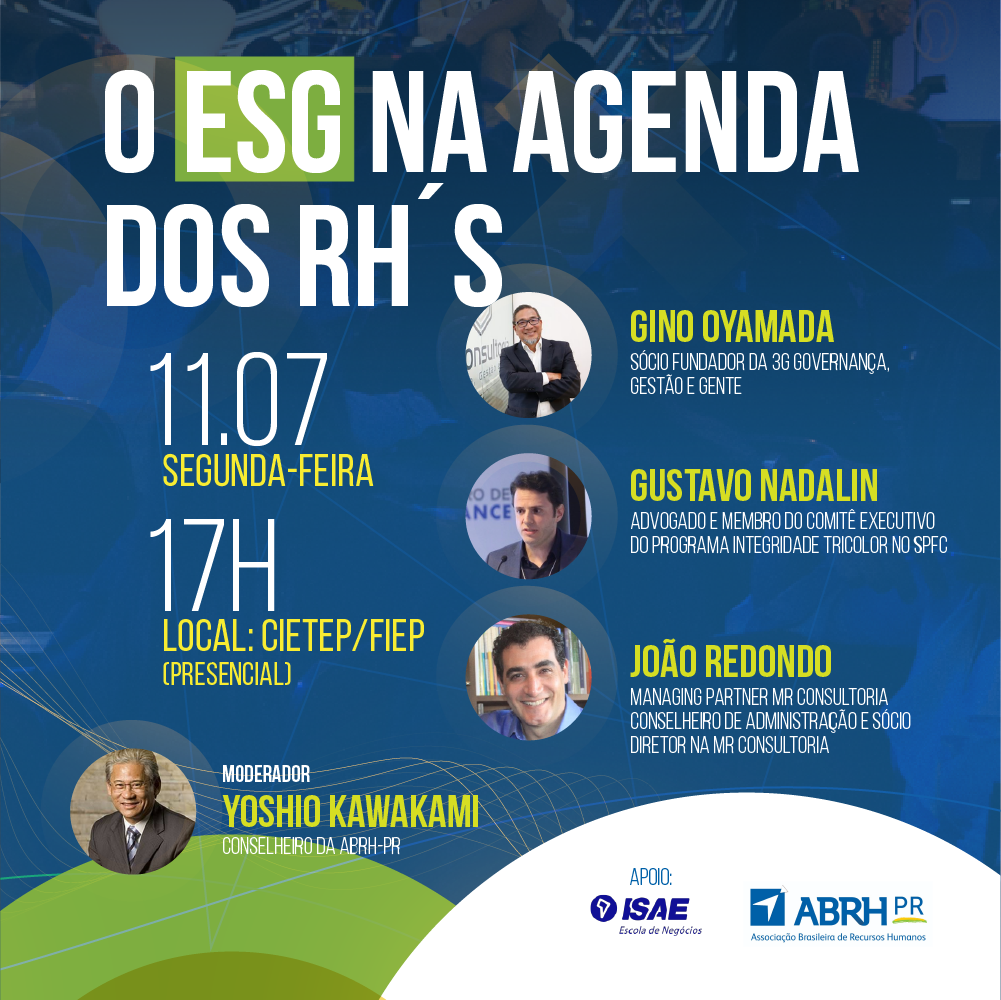 O ESG NA AGENDA DOS RH´S

11.07
SEGUNDA-FEIRA
17H
LOCAL: CIETEP/FIEP
(PRESENCIAL)

GINO OYAMADA
SÓCIO FUNDADOR DA 3G GOVERNANÇA, GESTÃO E GENTE

GUSTAVO NADALIN
ADVOGADO E MEMBRO DO COMITÊ EXECUTIVO DO PROGRAMA INTEGRIDADE TRICOLOR NO SPFC

JOÃO REDONDO
MANAGING PARTNER MR CONSULTORIA CONSELHEIRO DE ADMINISTRAÇÃO E SÓCIO DIRETOR NA MR CONSULTORIA

MODERADOR
YOSHIO KAWAKAMI
CONSELHEIRO DA ABRH-PR

APOIO:
ISAE
Escola de Negócios
ABRH PR
Associação Brasileira de Recursos Humanos